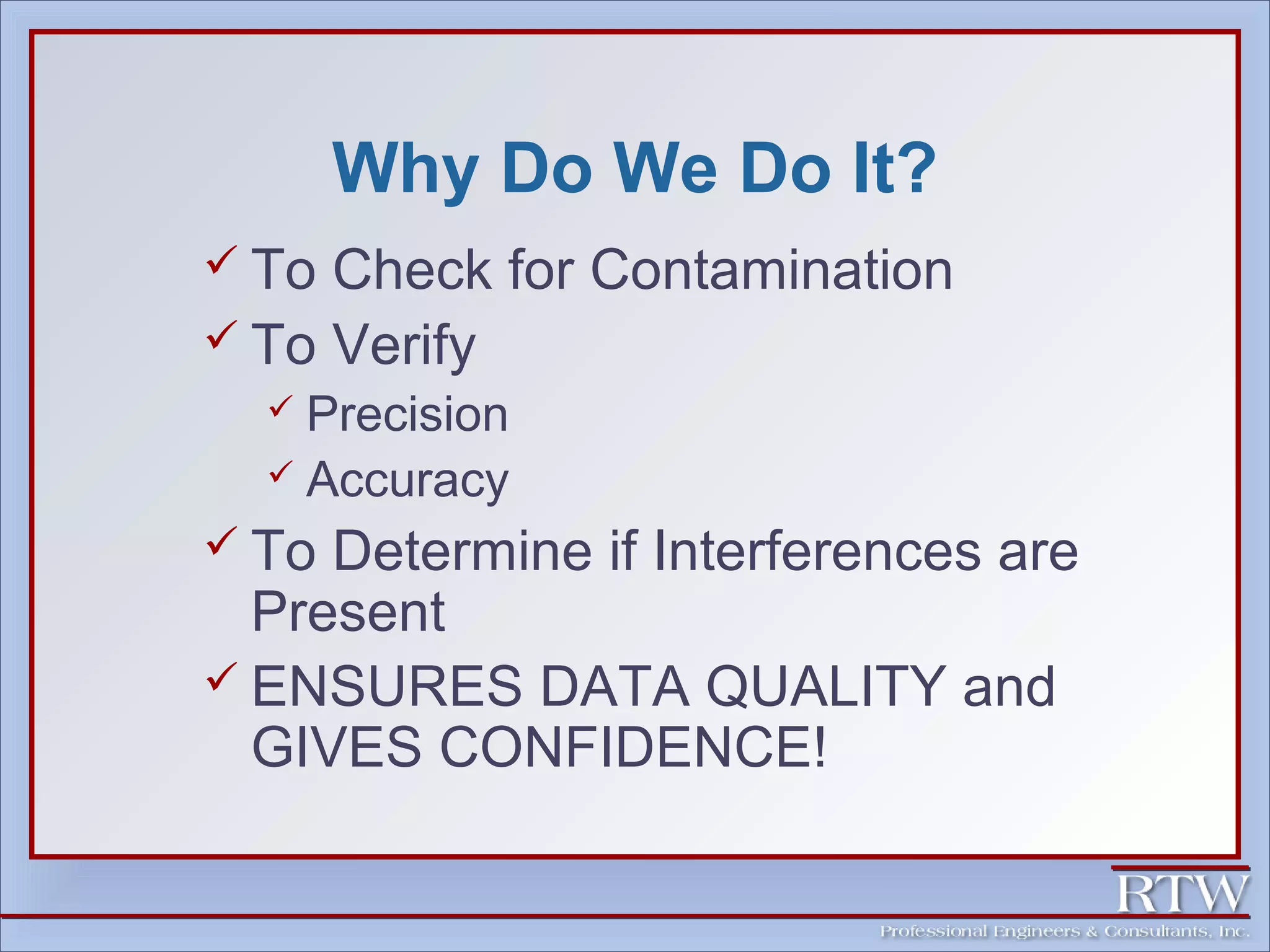 Why Do We Do It?

✓ To Check for Contamination

✓ To Verify

✓ Precision

✓ Accuracy

✓ To Determine if Interferences are Present

✓ ENSURES DATA QUALITY and GIVES CONFIDENCE!

RTW
Professional Engineers & Consultants, Inc.